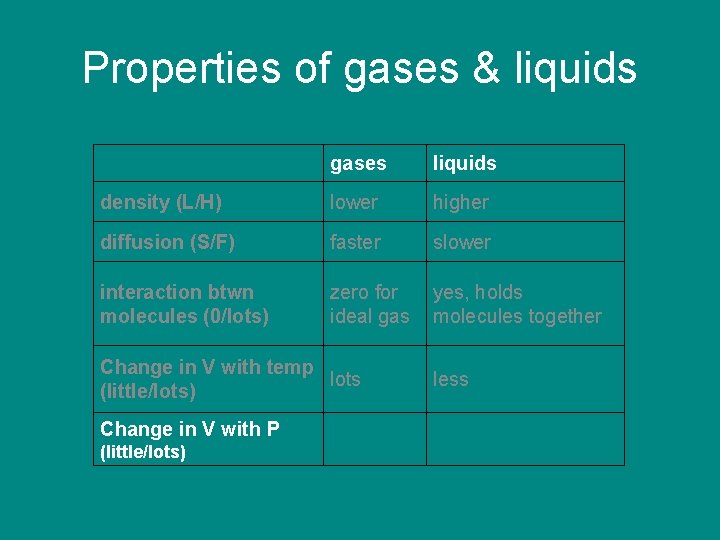 Properties of gases & liquids

| | gases | liquids |
|---|---|---|
| density (L/H) | lower | higher |
| diffusion (S/F) | faster | slower |
| interaction btwn molecules (0/lots) | zero for ideal gas | yes, holds molecules together |
| Change in V with temp (little/lots) | lots | less |
| Change in V with P (little/lots) | | |